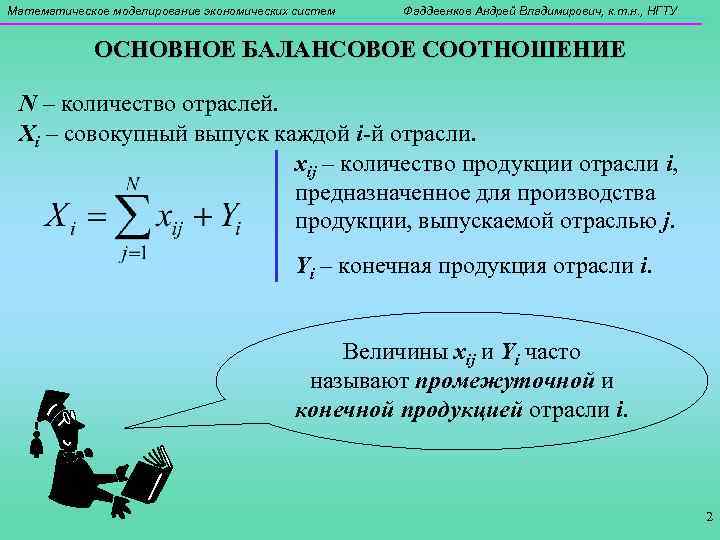 Математическое моделирование экономических систем

Фаддеенков Андрей Владимирович, к.т.н., НГТУ

ОСНОВНОЕ БАЛАНСОВОЕ СООТНОШЕНИЕ

$N$ – количество отраслей.
$X_i$ – совокупный выпуск каждой $i$-й отрасли.

$X_i = \sum_{j=1}^{N} x_{ij} + Y_i$

$x_{ij}$ – количество продукции отрасли $i$, предназначенное для производства продукции, выпускаемой отраслью $j$.

$Y_i$ – конечная продукция отрасли $i$.

Величины $x_{ij}$ и $Y_i$ часто называют промежуточной и конечной продукцией отрасли $i$.

2